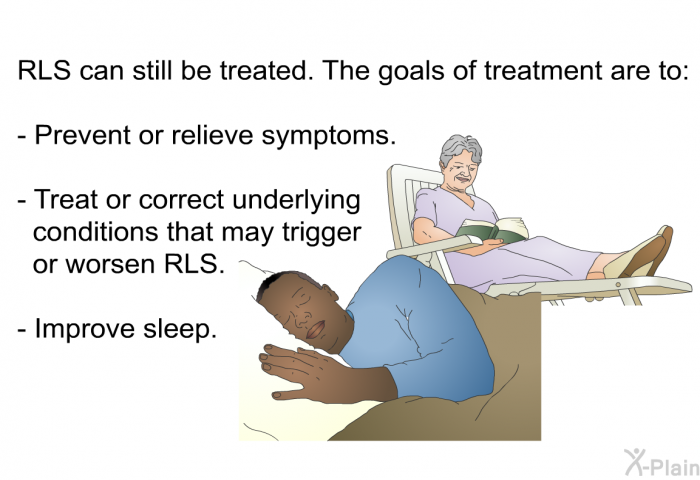 RLS can still be treated. The goals of treatment are to:

- Prevent or relieve symptoms.

- Treat or correct underlying conditions that may trigger or worsen RLS.

- Improve sleep.

X-Plain